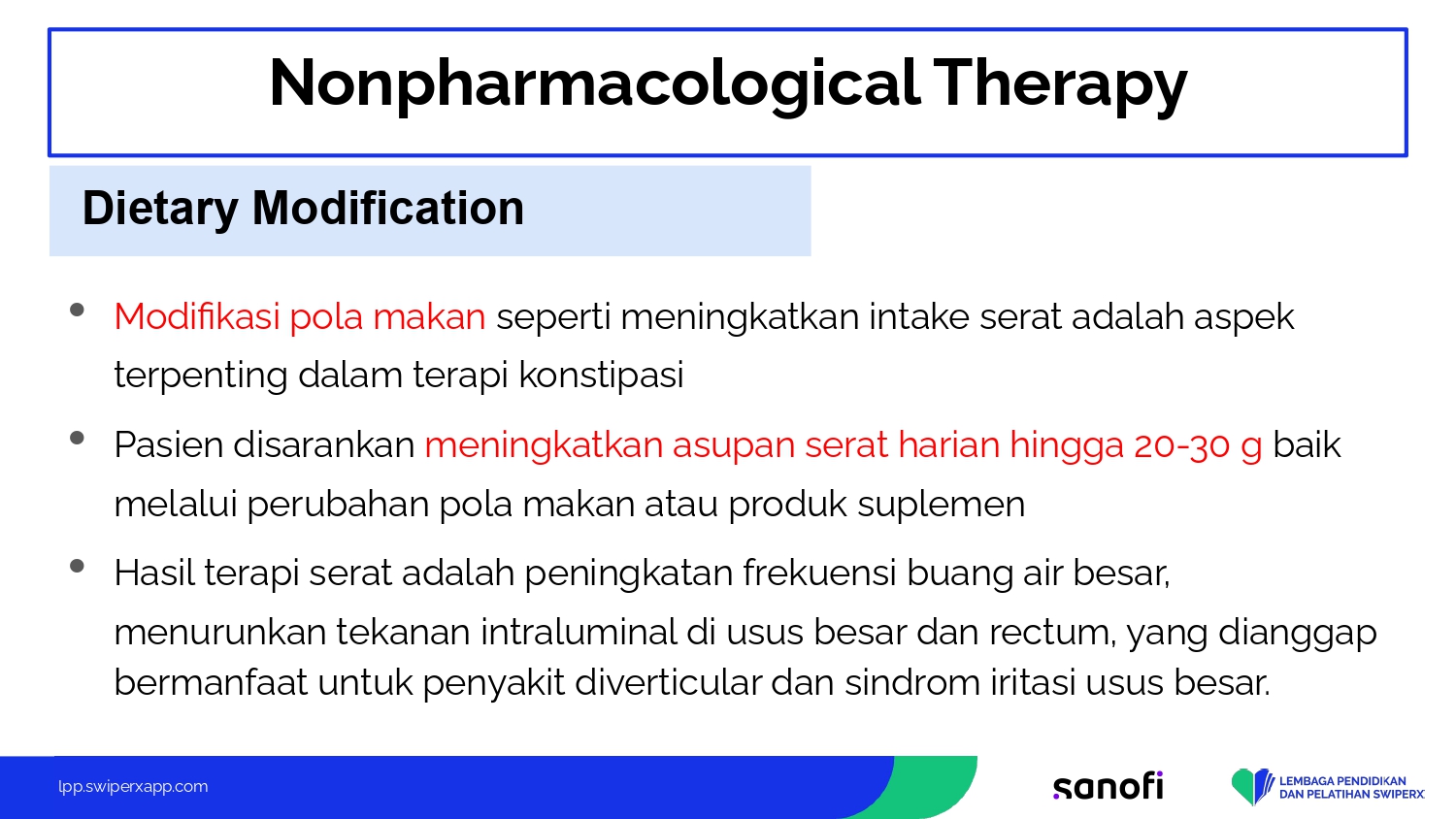 Nonpharmacological Therapy

Dietary Modification

• Modifikasi pola makan seperti meningkatkan intake serat adalah aspek terpenting dalam terapi konstipasi

• Pasien disarankan meningkatkan asupan serat harian hingga 20-30 g baik melalui perubahan pola makan atau produk suplemen

• Hasil terapi serat adalah peningkatan frekuensi buang air besar, menurunkan tekanan intraluminal di usus besar dan rectum, yang dianggap bermanfaat untuk penyakit diverticular dan sindrom iritasi usus besar.

lpp.swiperxapp.com

sanofi

LEMBAGA PENDIDIKAN DAN PELATIHAN SWIPERX